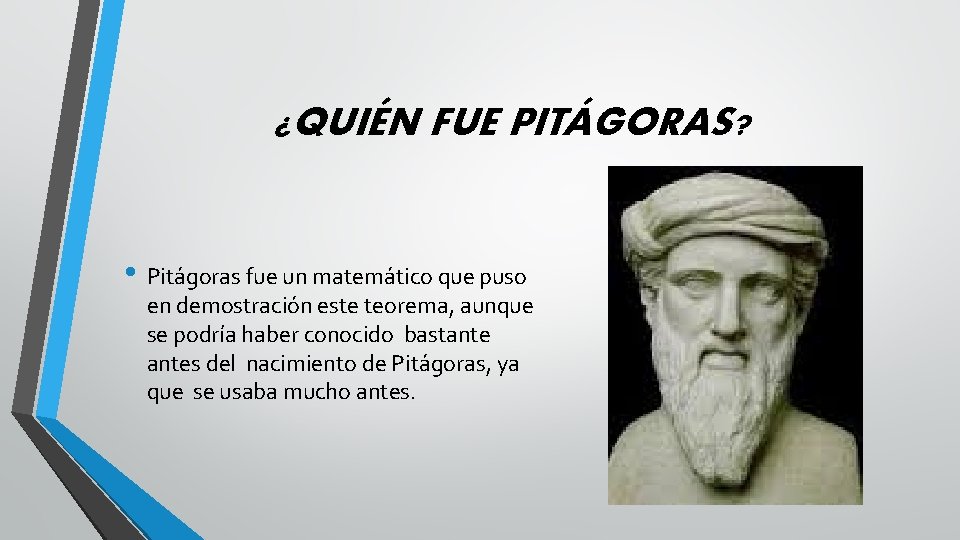 ¿QUIÉN FUE PITÁGORAS?

• Pitágoras fue un matemático que puso en demostración este teorema, aunque se podría haber conocido bastante antes del nacimiento de Pitágoras, ya que se usaba mucho antes.